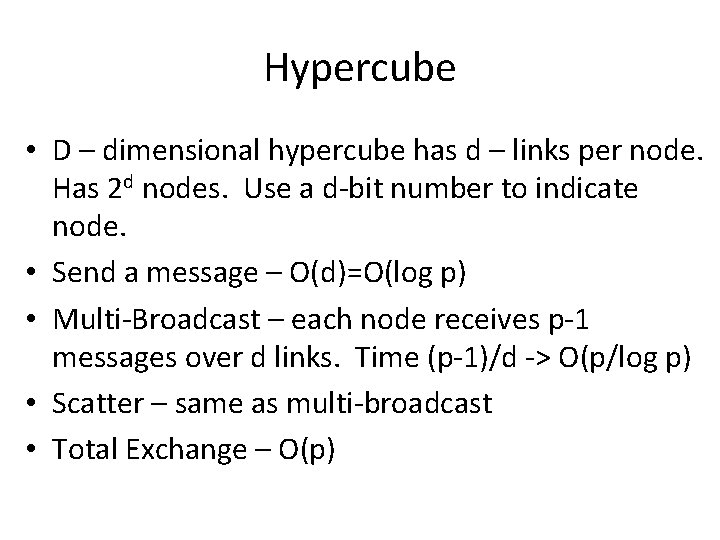 Hypercube

• D – dimensional hypercube has d – links per node. Has $2^d$ nodes. Use a d-bit number to indicate node.
• Send a message – O(d)=O(log p)
• Multi-Broadcast – each node receives p-1 messages over d links. Time (p-1)/d -> O(p/log p)
• Scatter – same as multi-broadcast
• Total Exchange – O(p)